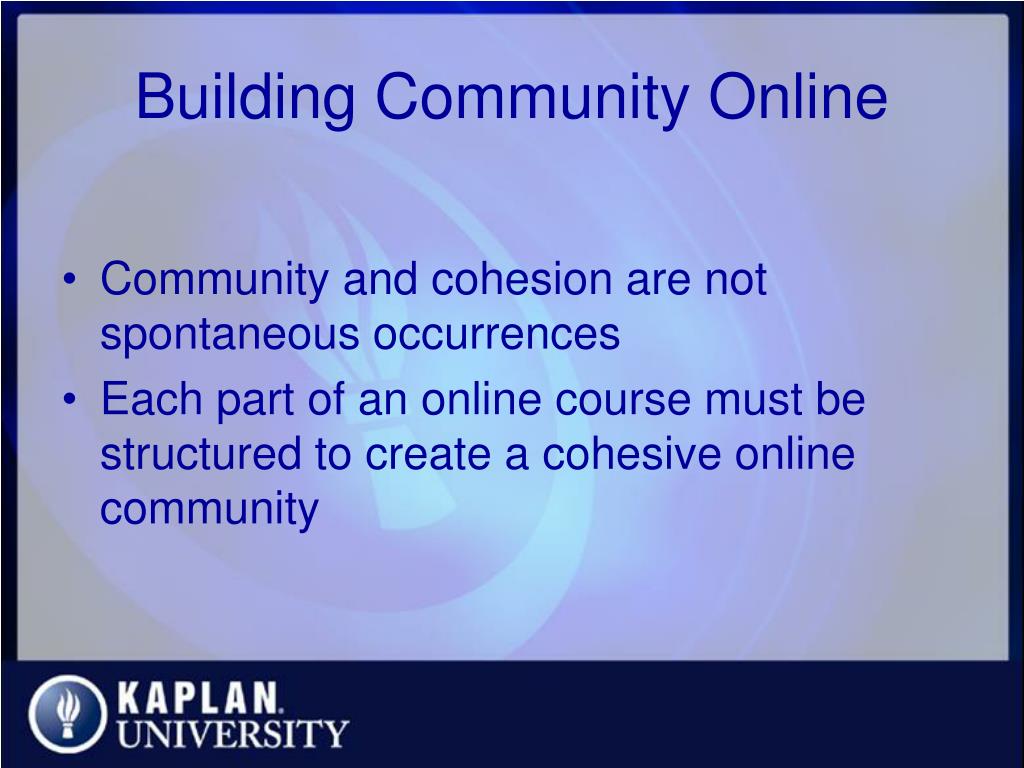 Building Community Online

• Community and cohesion are not spontaneous occurrences
• Each part of an online course must be structured to create a cohesive online community

KAPLAN.
UNIVERSITY